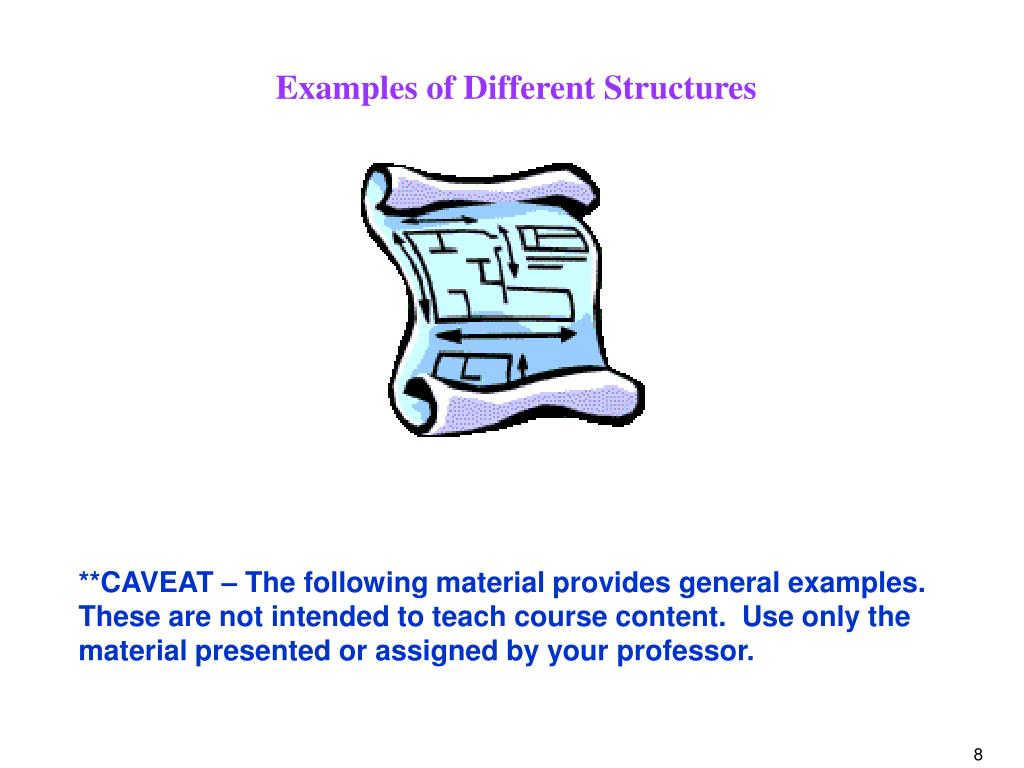 Examples of Different Structures

**CAVEAT – The following material provides general examples. These are not intended to teach course content. Use only the material presented or assigned by your professor.

8